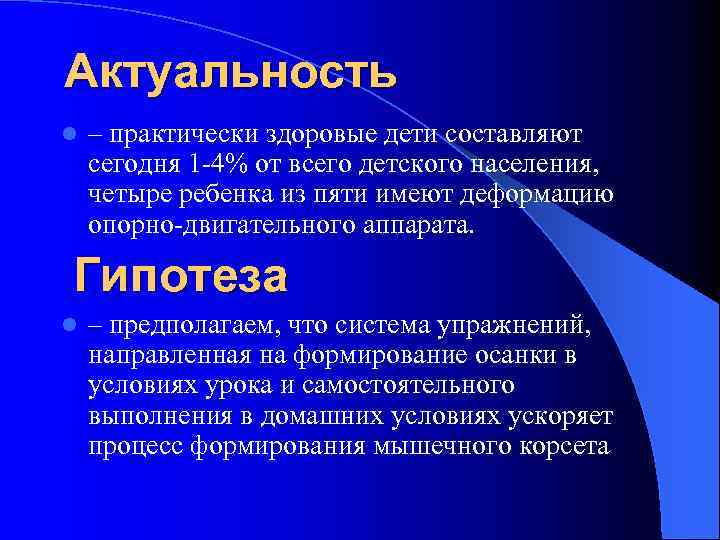 Актуальность

– практически здоровые дети составляют сегодня 1-4% от всего детского населения, четыре ребенка из пяти имеют деформацию опорно-двигательного аппарата.

Гипотеза

– предполагаем, что система упражнений, направленная на формирование осанки в условиях урока и самостоятельного выполнения в домашних условиях ускоряет процесс формирования мышечного корсета